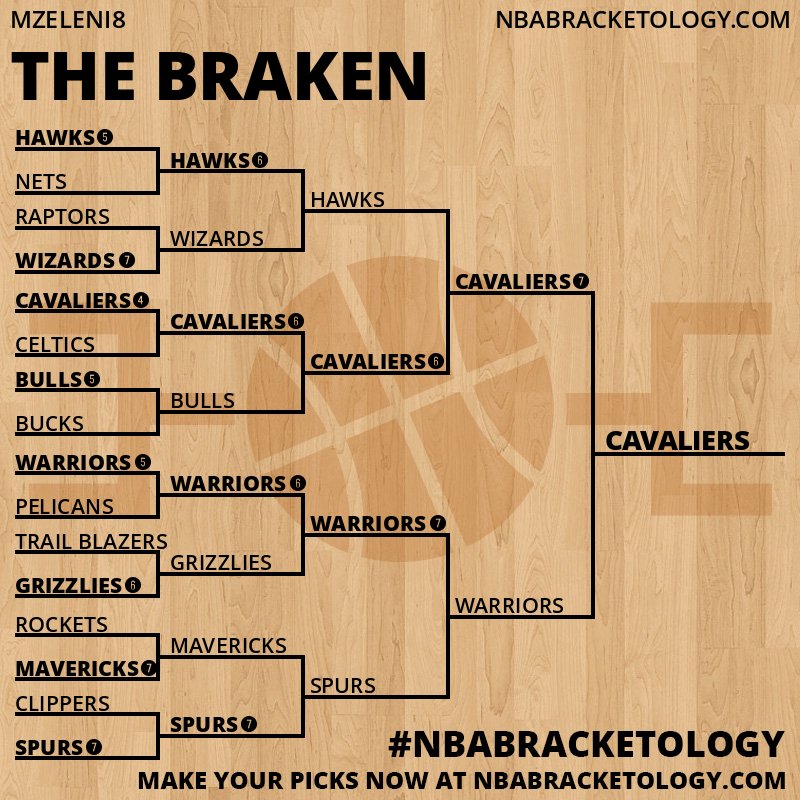 MZELENI8

NBABRACKETOLOGY.COM

THE BRAKEN

HAWKS 5
NETS
RAPTORS
WIZARDS 7
CAVALIERS 4
CELTICS
BULLS 5
BUCKS
WARRIORS 5
PELICANS
TRAIL BLAZERS
GRIZZLIES 6
ROCKETS
MAVERICKS 7
CLIPPERS
SPURS 7

HAWKS 6
WIZARDS
CAVALIERS 6
BULLS
WARRIORS 6
GRIZZLIES
MAVERICKS
SPURS 7

HAWKS
CAVALIERS 6
WARRIORS 7
SPURS

CAVALIERS 7
WARRIORS

CAVALIERS

#NBABRACKETOLOGY

MAKE YOUR PICKS NOW AT NBABRACKETOLOGY.COM